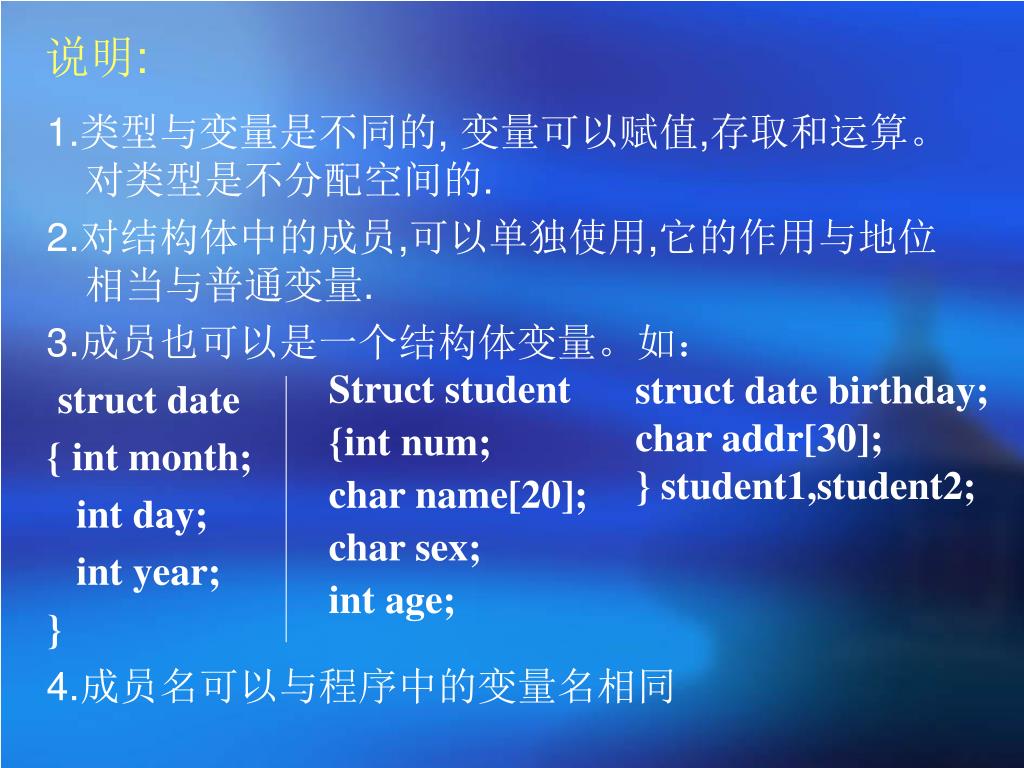 说明:

1.类型与变量是不同的, 变量可以赋值,存取和运算。对类型是不分配空间的.

2.对结构体中的成员,可以单独使用,它的作用与地位相当与普通变量.

3.成员也可以是一个结构体变量。如：

struct date
{ int month;
int day;
int year;
}

Struct student
{int num;
char name[20];
char sex;
int age;

struct date birthday;
char addr[30];
} student1,student2;

4.成员名可以与程序中的变量名相同